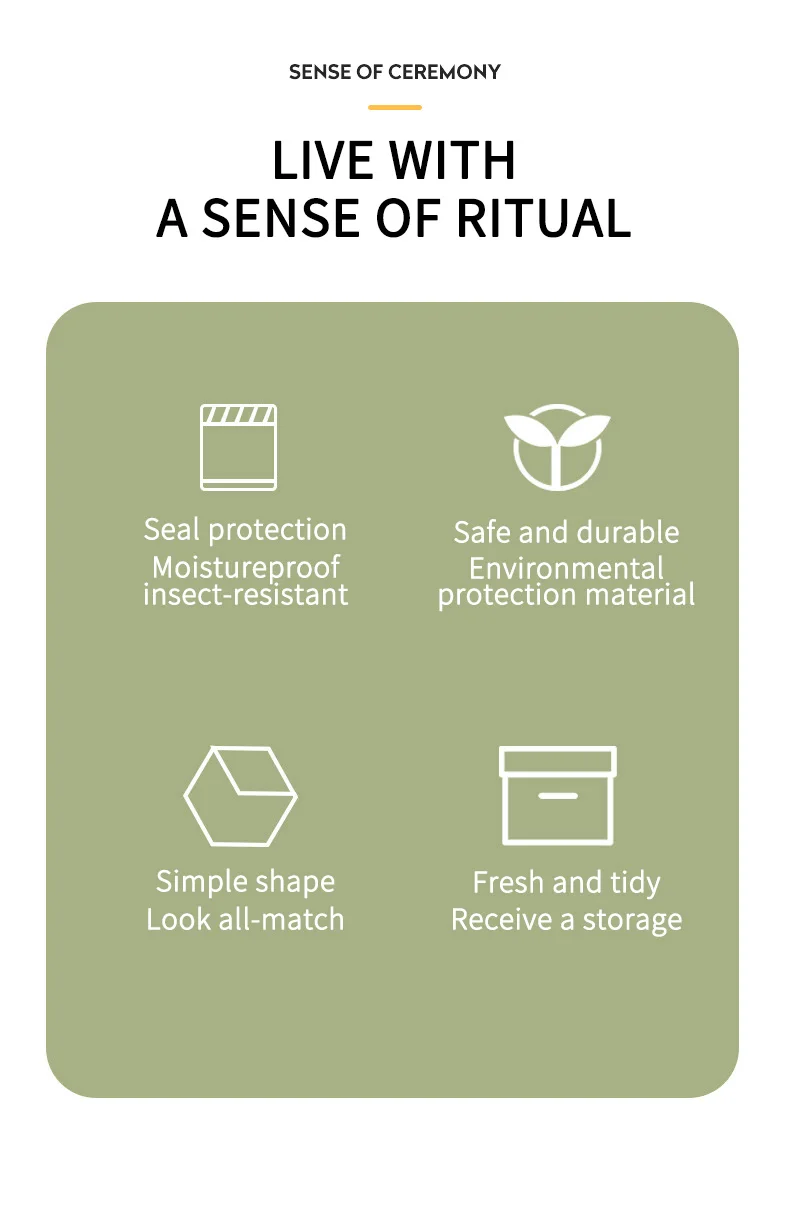 SENSE OF CEREMONY

LIVE WITH
A SENSE OF RITUAL

Seal protection
Moistureproof
insect-resistant

Safe and durable
Environmental
protection material

Simple shape
Look all-match

Fresh and tidy
Receive a storage